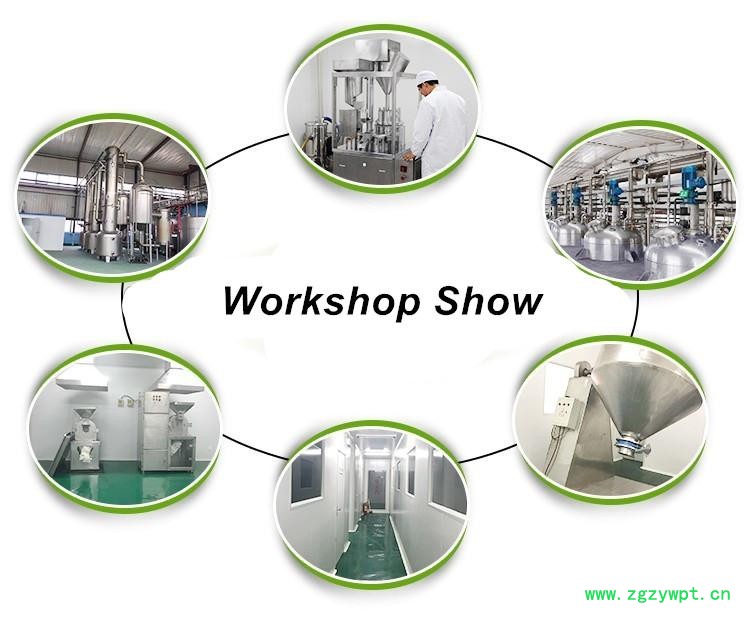 Workshop Show

www.zgzywpt.cn